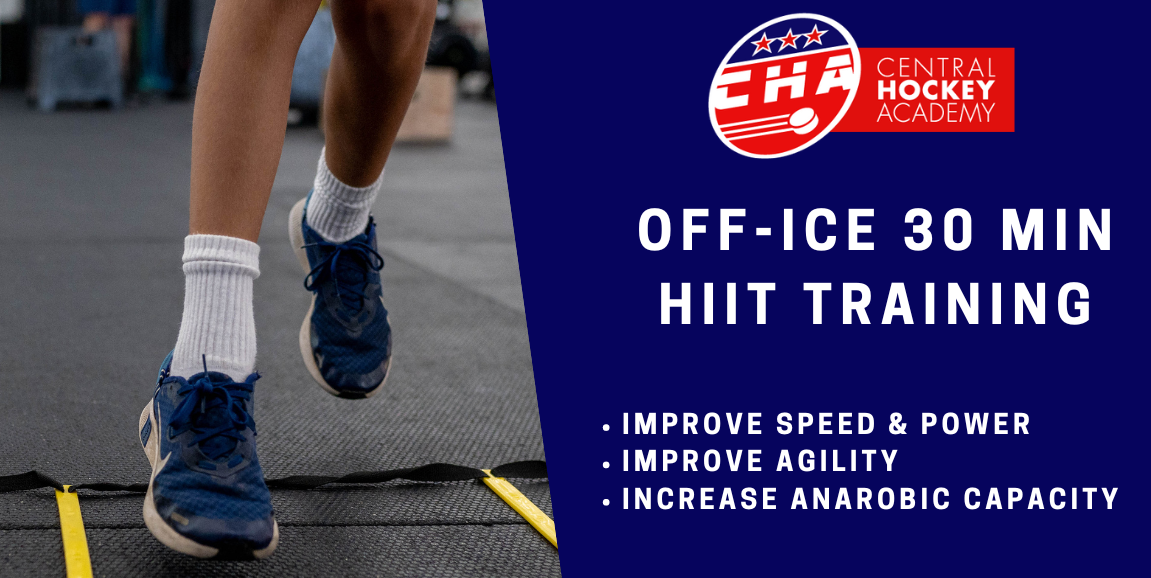 CHA
CENTRAL HOCKEY ACADEMY

OFF-ICE 30 MIN HIIT TRAINING

• IMPROVE SPEED & POWER
• IMPROVE AGILITY
• INCREASE ANAROBIC CAPACITY